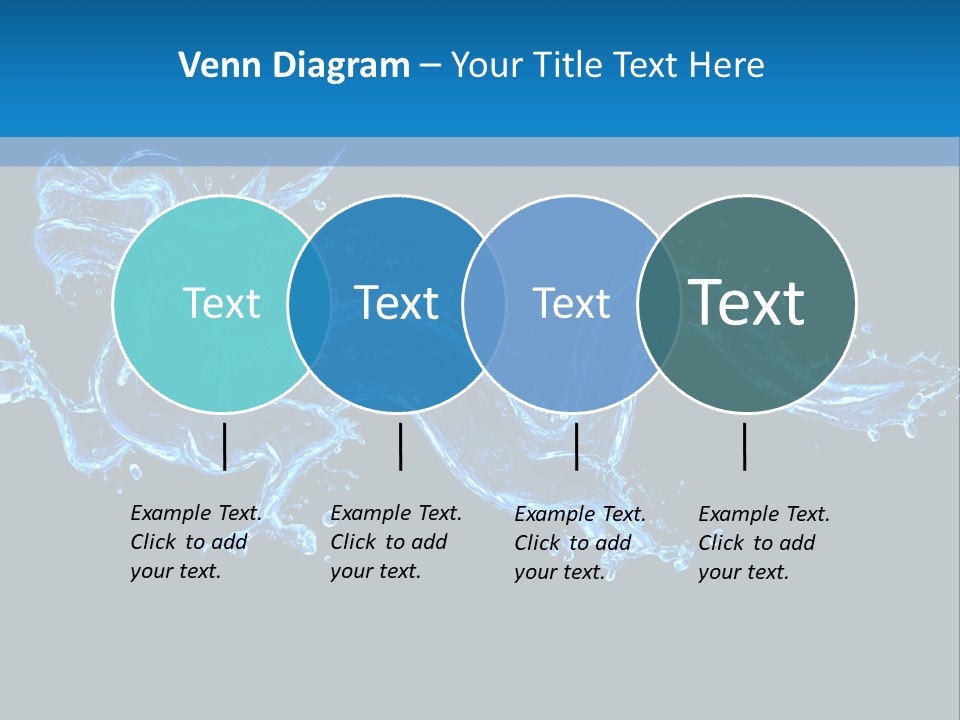 Venn Diagram – Your Title Text Here

Text

Text

Text

Text

Example Text. Click to add your text.

Example Text. Click to add your text.

Example Text. Click to add your text.

Example Text. Click to add your text.